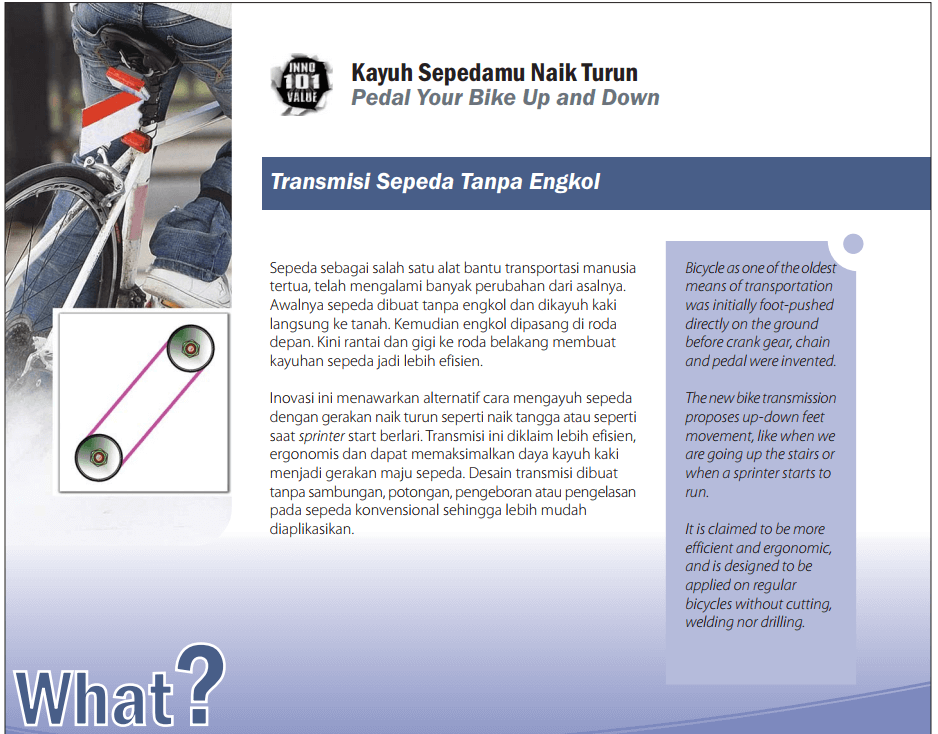 INNO 101 VALUE

Kayuh Sepedamu Naik Turun
Pedal Your Bike Up and Down

Transmisi Sepeda Tanpa Engkol

Sepeda sebagai salah satu alat bantu transportasi manusia tertua, telah mengalami banyak perubahan dari asalnya. Awalnya sepeda dibuat tanpa engkol dan dikayuh kaki langsung ke tanah. Kemudian engkol dipasang di roda depan. Kini rantai dan gigi ke roda belakang membuat kayuhan sepeda jadi lebih efisien.

Inovasi ini menawarkan alternatif cara mengayuh sepeda dengan gerakan naik turun seperti naik tangga atau seperti saat sprinter start berlari. Transmisi ini diklaim lebih efisien, ergonomis dan dapat memaksimalkan daya kayuh kaki menjadi gerakan maju sepeda. Desain transmisi dibuat tanpa sambungan, potongan, pengeboran atau pengelasan pada sepeda konvensional sehingga lebih mudah diaplikasikan.

Bicycle as one of the oldest means of transportation was initially foot-pushed directly on the ground before crank gear, chain and pedal were invented.

The new bike transmission proposes up-down feet movement, like when we are going up the stairs or when a sprinter starts to run.

It is claimed to be more efficient and ergonomic, and is designed to be applied on regular bicycles without cutting, welding nor drilling.

What?